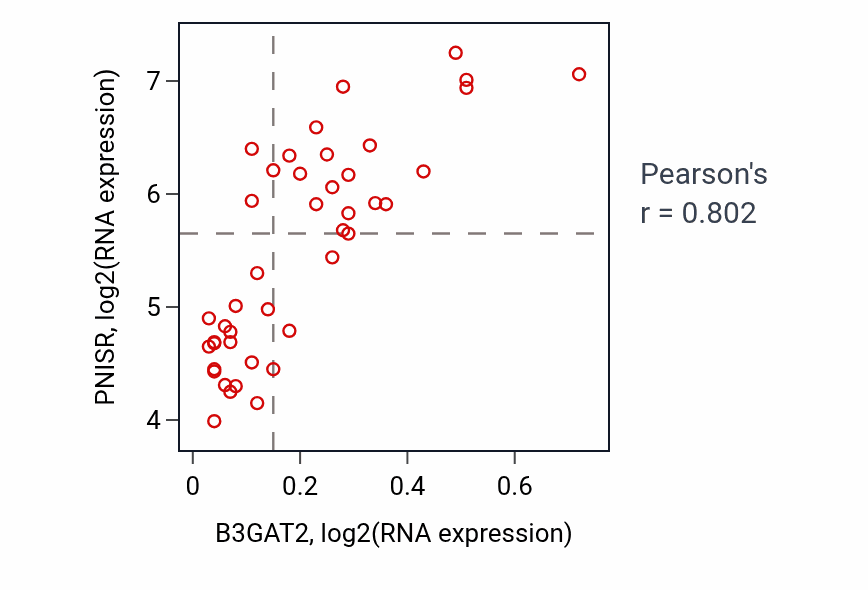 PNISR, log2(RNA expression)

7
6
5
4

0
0.2
0.4
0.6

B3GAT2, log2(RNA expression)

Pearson's
r = 0.802